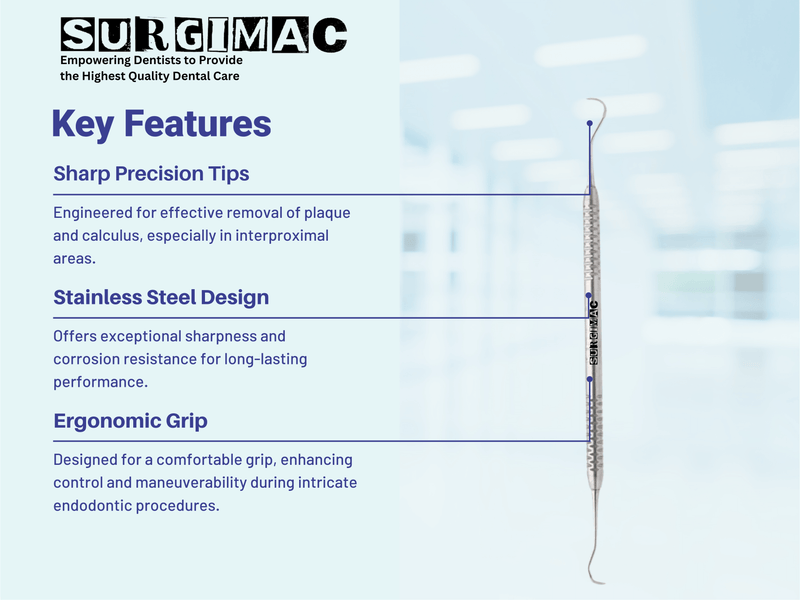 SURGIMAC
Empowering Dentists to Provide the Highest Quality Dental Care

Key Features

Sharp Precision Tips

Engineered for effective removal of plaque and calculus, especially in interproximal areas.

Stainless Steel Design

Offers exceptional sharpness and corrosion resistance for long-lasting performance.

Ergonomic Grip

Designed for a comfortable grip, enhancing control and maneuverability during intricate endodontic procedures.

SURGIMAC